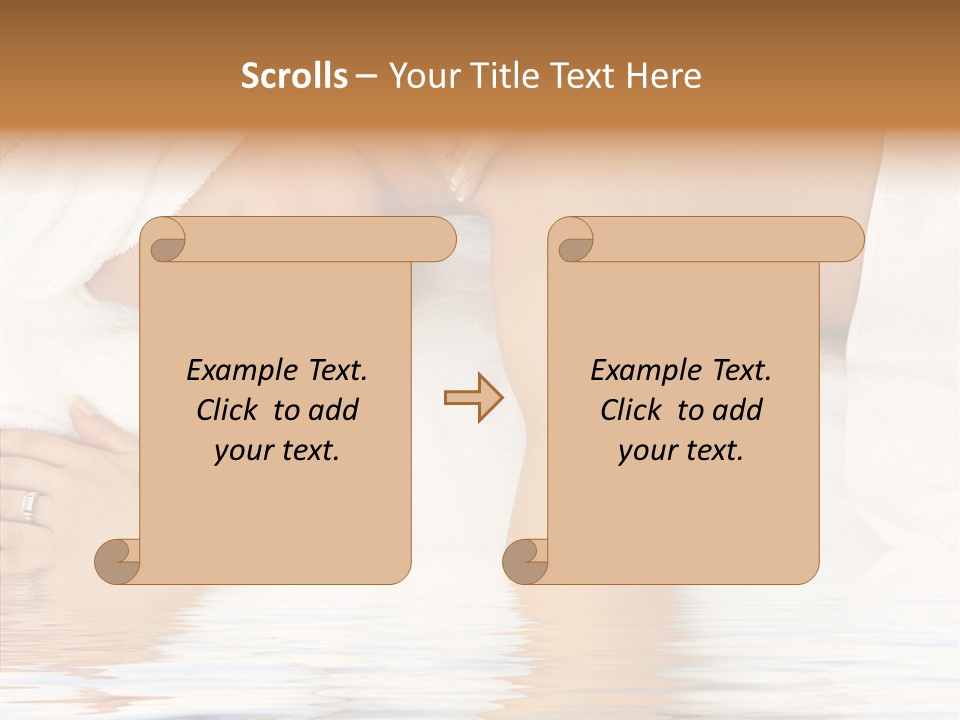 Scrolls – Your Title Text Here

Example Text. Click to add your text.

Example Text. Click to add your text.